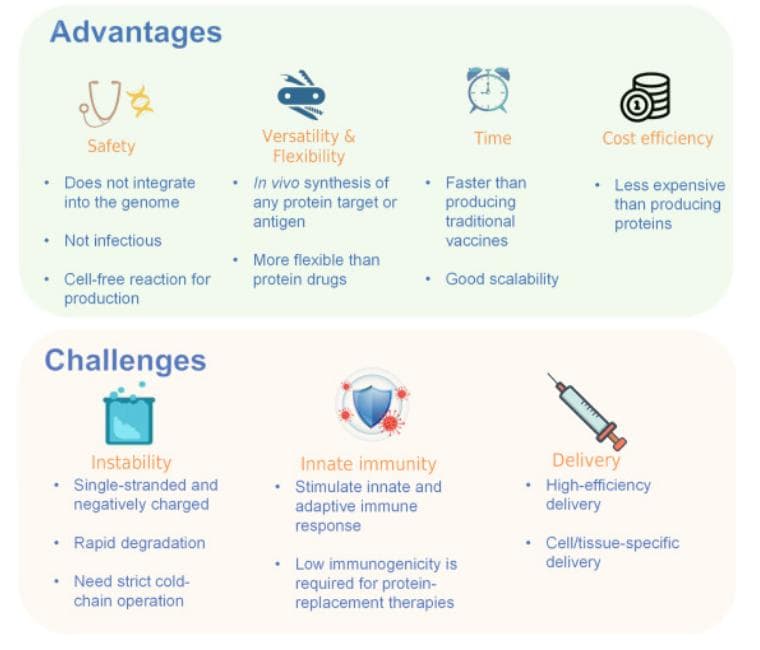 Advantages

Safety
• Does not integrate into the genome
• Not infectious
• Cell-free reaction for production

Versatility & Flexibility
• In vivo synthesis of any protein target or antigen
• More flexible than protein drugs

Time
• Faster than producing traditional vaccines
• Good scalability

Cost efficiency
• Less expensive than producing proteins

Challenges

Instability
• Single-stranded and negatively charged
• Rapid degradation
• Need strict cold-chain operation

Innate immunity
• Stimulate innate and adaptive immune response
• Low immunogenicity is required for protein-replacement therapies

Delivery
• High-efficiency delivery
• Cell/tissue-specific delivery